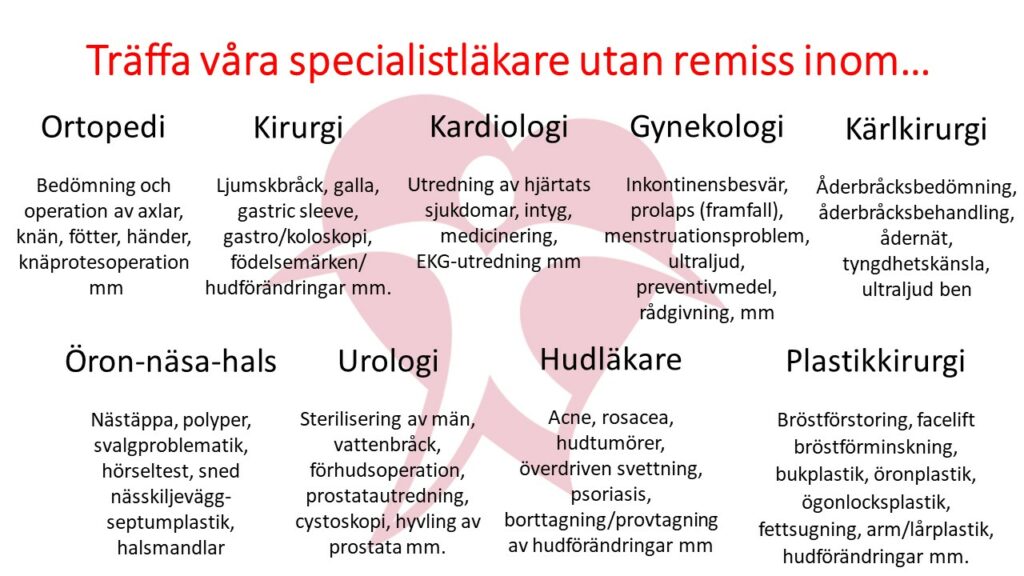 Träffa våra specialistläkare utan remiss inom…

Ortopedi

Bedömning och operation av axlar, knän, fötter, händer, knäprotesoperation mm

Kirurgi

Ljumskbråck, galla, gastric sleeve, gastro/koloskopi, födelsemärken/ hudförändringar mm.

Kardiologi

Utredning av hjärtats sjukdomar, intyg, medicinering, EKG-utredning mm

Gynekologi

Inkontinensbesvär, prolaps (framfall), menstruationsproblem, ultraljud, preventivmedel, rådgivning, mm

Kärlkirurgi

Åderbråcksbedömning, åderbråcksbehandling, ådernät, tyngdhetskänsla, ultraljud ben

Öron-näsa-hals

Nästäppa, polyper, svalgproblematik, hörseltest, sned nässkiljevägg-septumplastik, halsmandlar

Urologi

Sterilisering av män, vattenbråck, förhudsoperation, prostatautredning, cystoskopi, hyvling av prostata mm.

Hudläkare

Acne, rosacea, hudtumörer, överdriven svettning, psoriasis, borttagning/provtagning av hudförändringar mm

Plastikkirurgi

Bröstförstoring, facelift bröstförminskning, bukplastik, öronplastik, ögonlocksplastik, fettsugning, arm/lårplastik, hudförändringar mm.